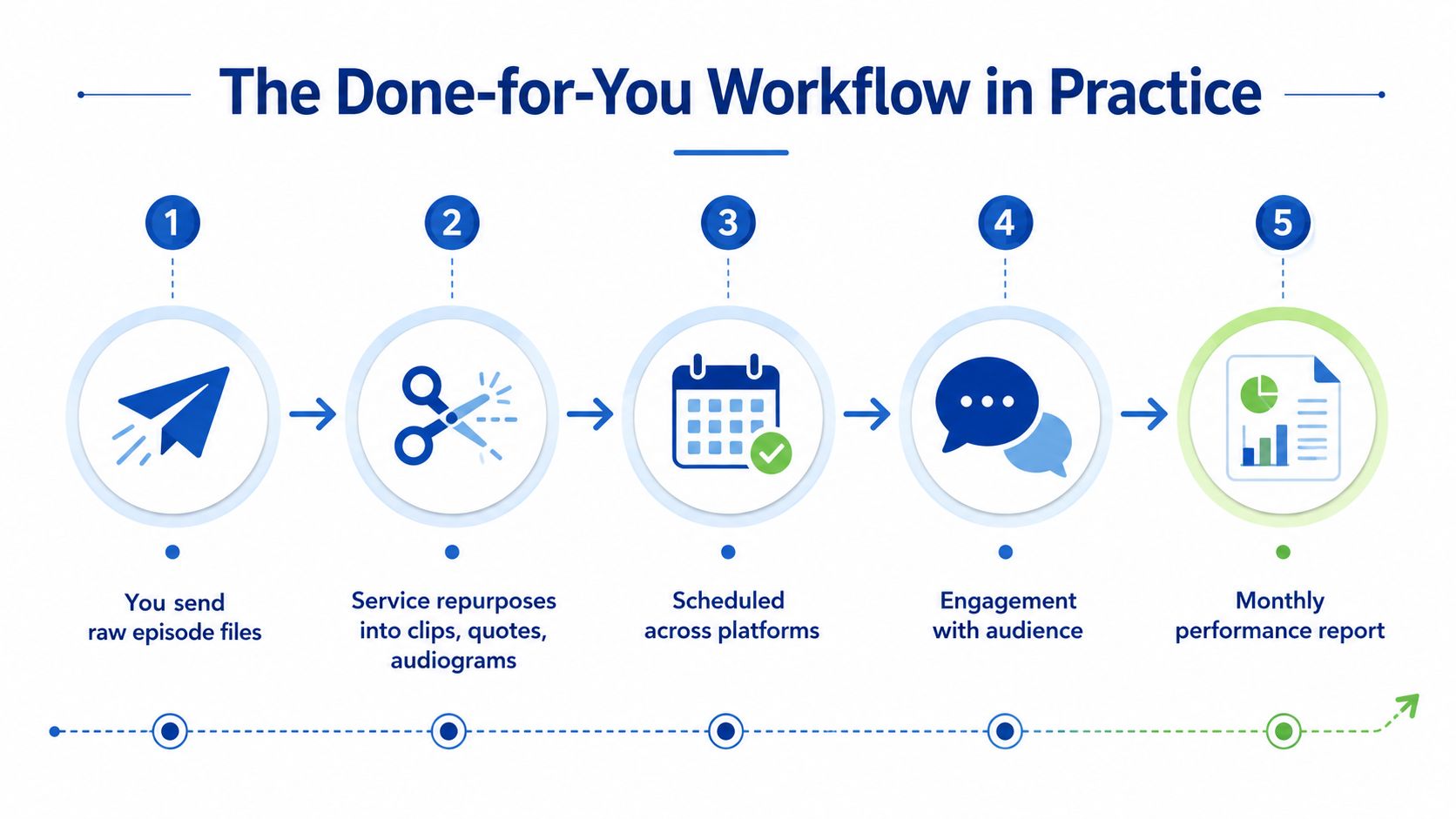 The Done-for-You Workflow in Practice

1

You send raw episode files

2

Service repurposes into clips, quotes, audiograms

3

Scheduled across platforms

4

Engagement with audience

5

Monthly performance report